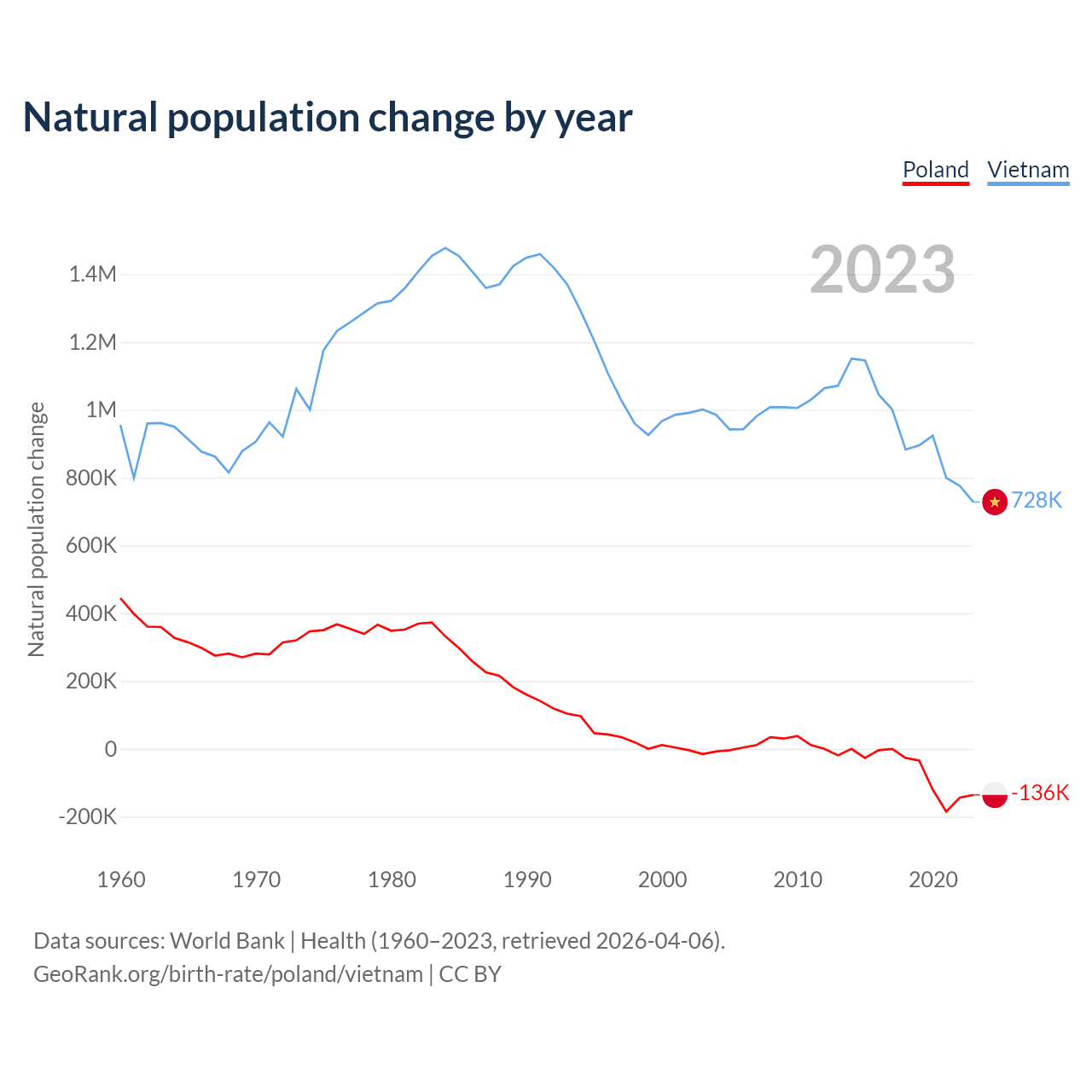 Natural population change by year

Poland Vietnam

2023

Natural population change

1.4M
1.2M
1M
800K
600K
400K
200K
0
-200K

728K
-136K

1960 1970 1980 1990 2000 2010 2020

Data sources: World Bank | Health (1960–2023, retrieved 2026-04-06).
GeoRank.org/birth-rate/poland/vietnam | CC BY